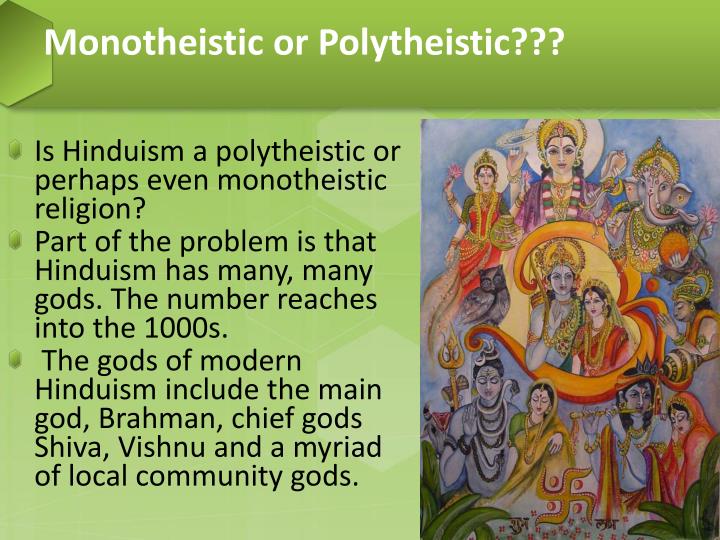 Monotheistic or Polytheistic???

Is Hinduism a polytheistic or perhaps even monotheistic religion?

Part of the problem is that Hinduism has many, many gods. The number reaches into the 1000s.

The gods of modern Hinduism include the main god, Brahman, chief gods Shiva, Vishnu and a myriad of local community gods.

शुभ लाभ